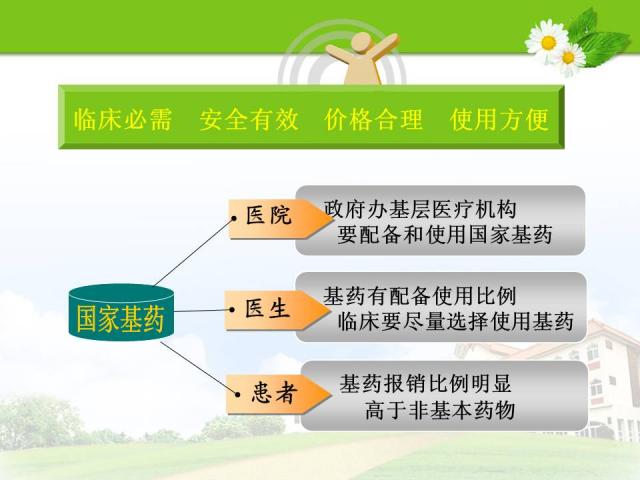 临床必需　安全有效　价格合理　使用方便

国家基药

医院

政府办基层医疗机构
要配备和使用国家基药

医生

基药有配备使用比例
临床要尽量选择使用基药

患者

基药报销比例明显
高于非基本药物